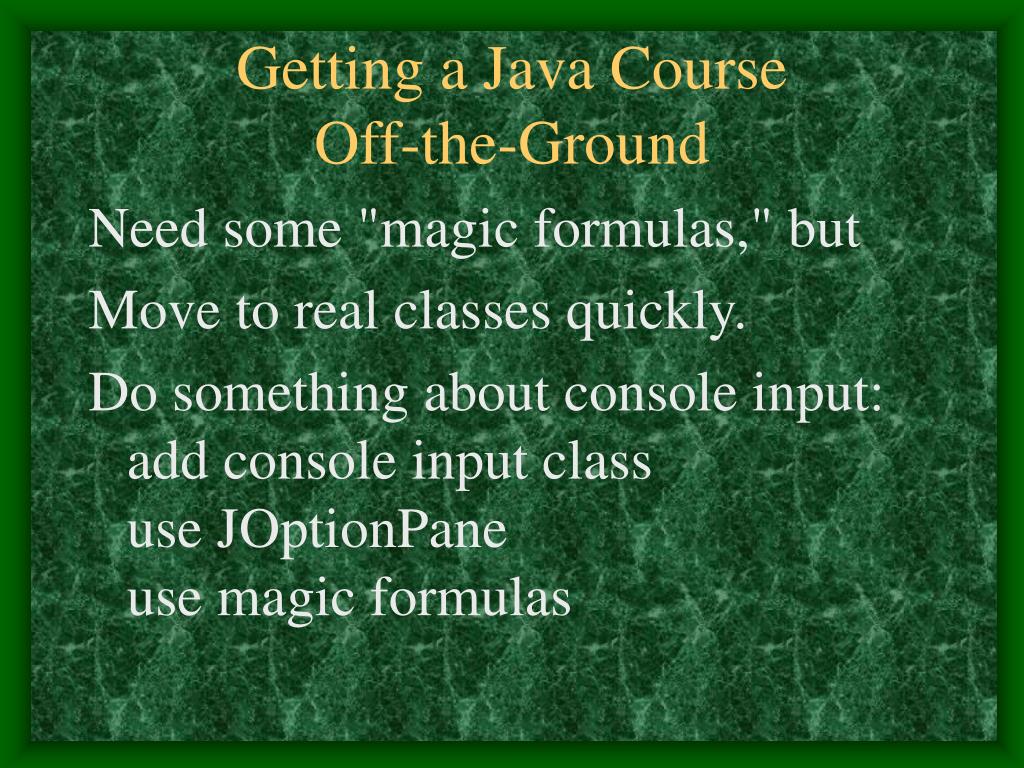 Getting a Java Course
Off-the-Ground

Need some "magic formulas," but

Move to real classes quickly.

Do something about console input:
add console input class
use JOptionPane
use magic formulas